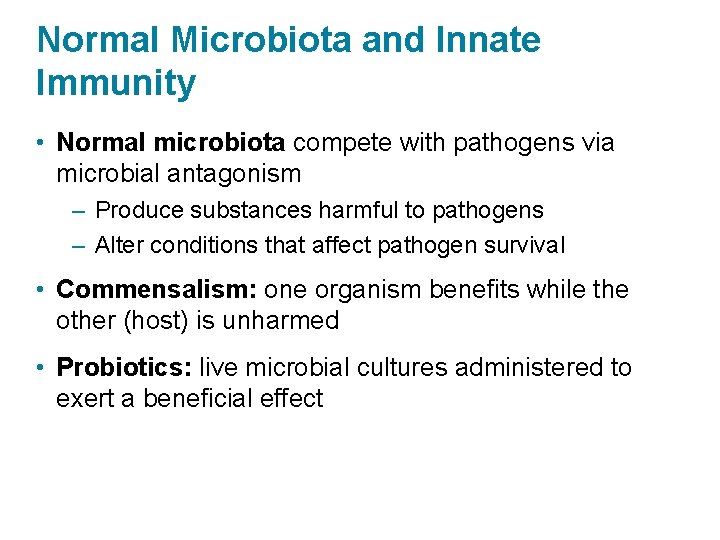 Normal Microbiota and Innate Immunity

• Normal microbiota compete with pathogens via microbial antagonism
  – Produce substances harmful to pathogens
  – Alter conditions that affect pathogen survival

• Commensalism: one organism benefits while the other (host) is unharmed

• Probiotics: live microbial cultures administered to exert a beneficial effect